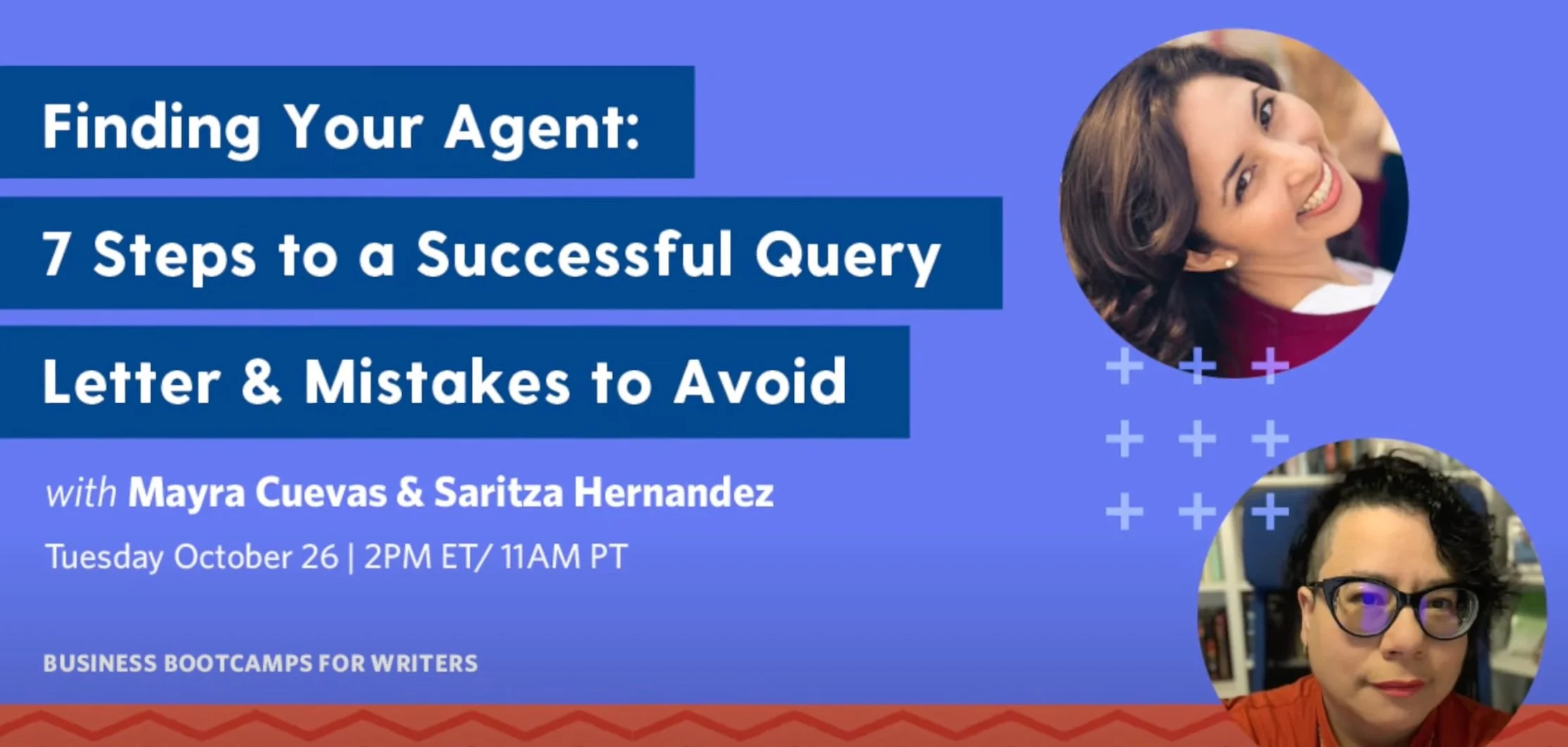 Finding Your Agent:
7 Steps to a Successful Query
Letter & Mistakes to Avoid

with Mayra Cuevas & Saritza Hernandez

Tuesday October 26 | 2PM ET/ 11AM PT

BUSINESS BOOTCAMPS FOR WRITERS